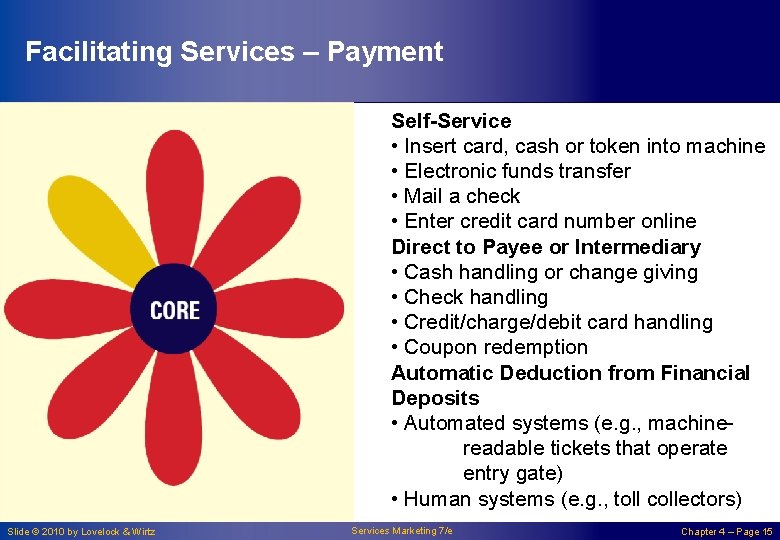 Facilitating Services – Payment

CORE

Self-Service
• Insert card, cash or token into machine
• Electronic funds transfer
• Mail a check
• Enter credit card number online

Direct to Payee or Intermediary
• Cash handling or change giving
• Check handling
• Credit/charge/debit card handling
• Coupon redemption

Automatic Deduction from Financial Deposits
• Automated systems (e.g., machine-readable tickets that operate entry gate)
• Human systems (e.g., toll collectors)

Slide © 2010 by Lovelock & Wirtz

Services Marketing 7/e

Chapter 4 – Page 15